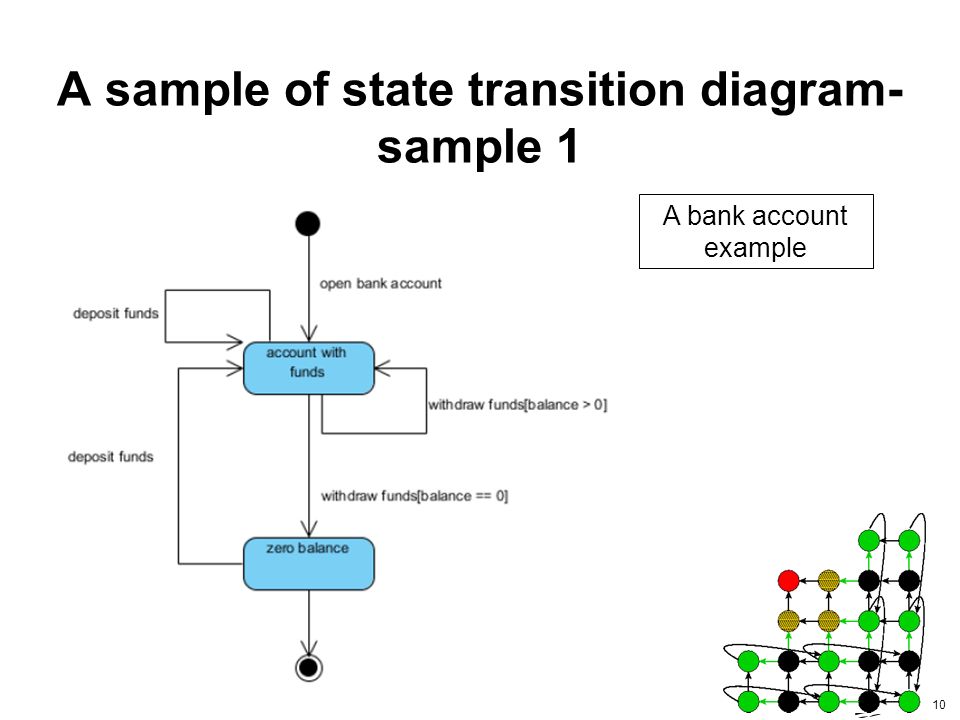 A sample of state transition diagram-sample 1

A bank account example

open bank account

deposit funds

account with funds

withdraw funds[balance > 0]

deposit funds

withdraw funds[balance == 0]

zero balance

10